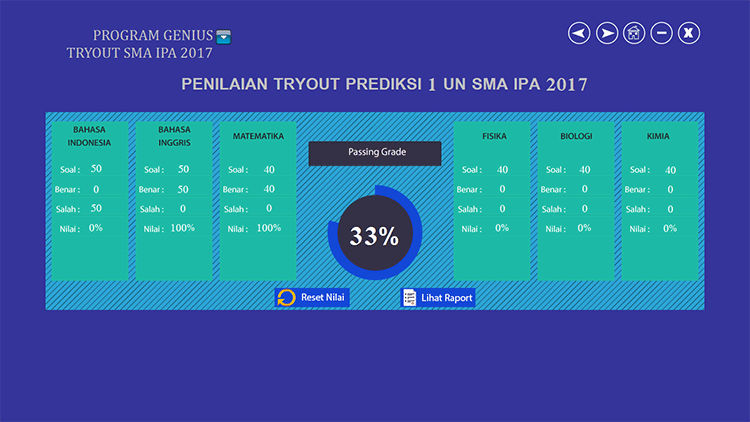 PROGRAM GENIUS
TRYOUT SMA IPA 2017

PENILAIAN TRYOUT PREDIKSI 1 UN SMA IPA 2017

BAHASA INDONESIA
Soal : 50
Benar : 0
Salah : 50
Nilai : 0%

BAHASA INGGRIS
Soal : 50
Benar : 50
Salah : 0
Nilai : 100%

MATEMATIKA
Soal : 40
Benar : 40
Salah : 0
Nilai : 100%

Passing Grade

33%

FISIKA
Soal : 40
Benar : 0
Salah : 0
Nilai : 0%

BIOLOGI
Soal : 40
Benar : 0
Salah : 0
Nilai : 0%

KIMIA
Soal : 40
Benar : 0
Salah : 0
Nilai : 0%

Reset Nilai

Lihat Raport